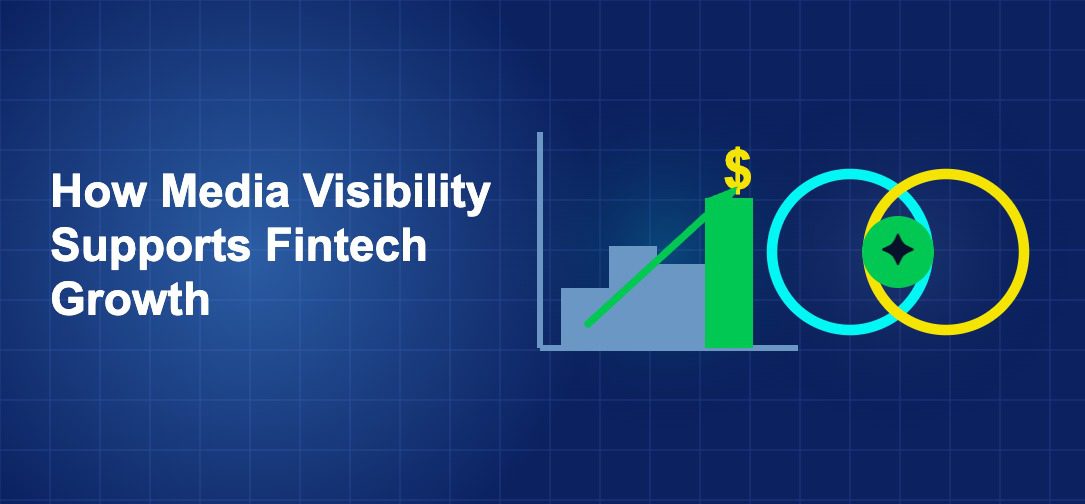 How Media Visibility Supports Fintech Growth

$